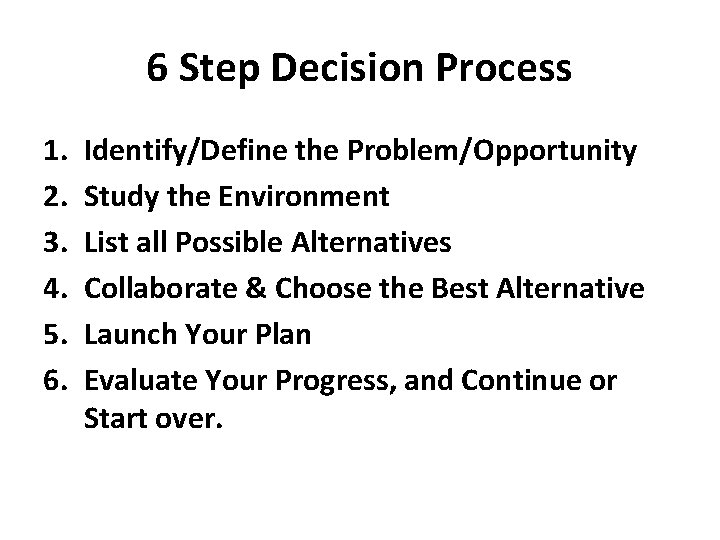 6 Step Decision Process

1. Identify/Define the Problem/Opportunity
2. Study the Environment
3. List all Possible Alternatives
4. Collaborate & Choose the Best Alternative
5. Launch Your Plan
6. Evaluate Your Progress, and Continue or Start over.